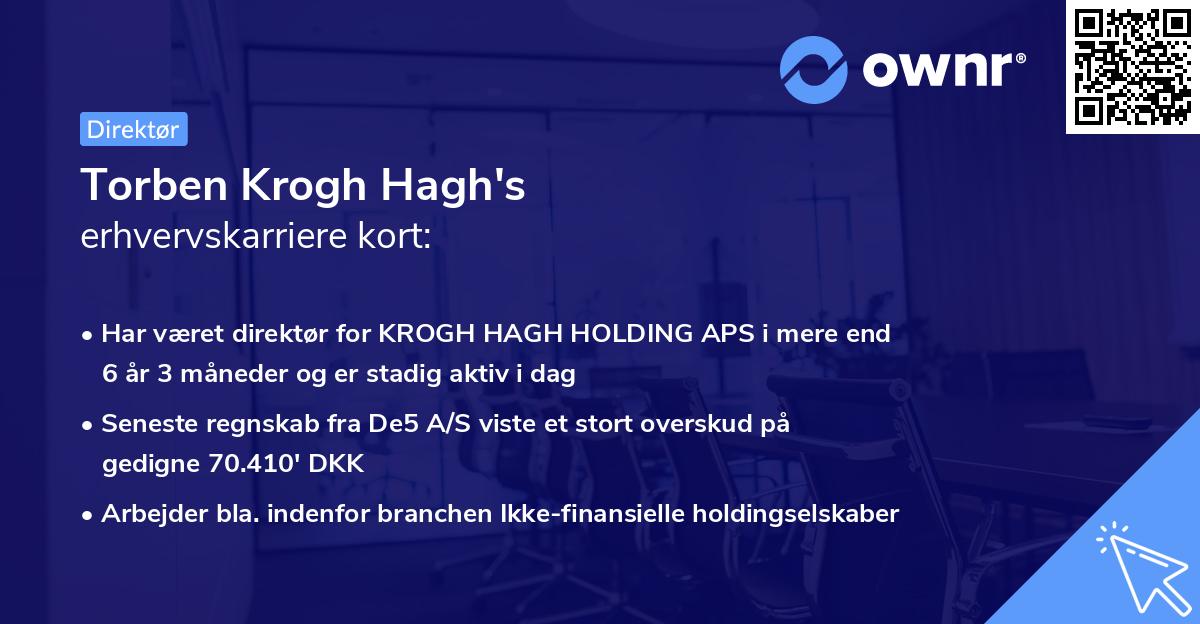 ownr®

Direktør

Torben Krogh Hagh's
erhvervskarriere kort:

• Har været direktør for KROGH HAGH HOLDING APS i mere end 6 år 3 måneder og er stadig aktiv i dag
• Seneste regnskab fra De5 A/S viste et stort overskud på gedigne 70.410' DKK
• Arbejder bla. indenfor branchen Ikke-finansielle holdingselskaber